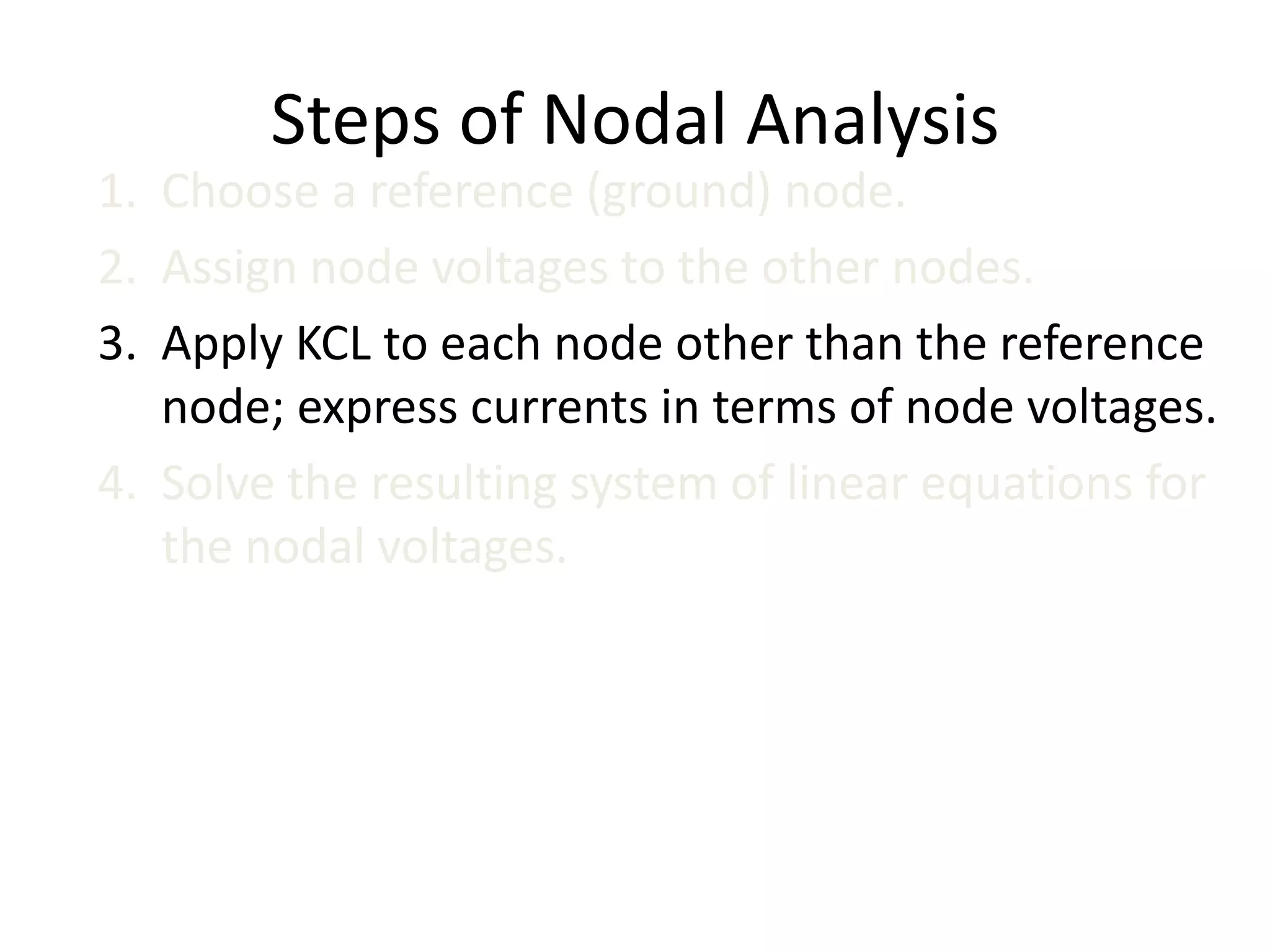 Steps of Nodal Analysis

1. Choose a reference (ground) node.
2. Assign node voltages to the other nodes.
3. Apply KCL to each node other than the reference node; express currents in terms of node voltages.
4. Solve the resulting system of linear equations for the nodal voltages.